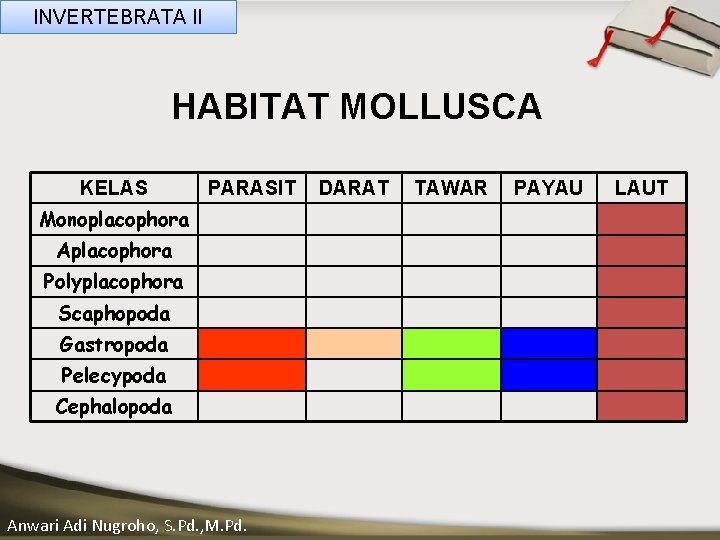 INVERTEBRATA II

HABITAT MOLLUSCA

| KELAS | PARASIT | DARAT | TAWAR | PAYAU | LAUT |
|---|---|---|---|---|---|
| Monoplacophora | | | | | |
| Aplacophora | | | | | |
| Polyplacophora | | | | | |
| Scaphopoda | | | | | |
| Gastropoda | | | | | |
| Pelecypoda | | | | | |
| Cephalopoda | | | | | |

Anwari Adi Nugroho, S.Pd.,M.Pd.